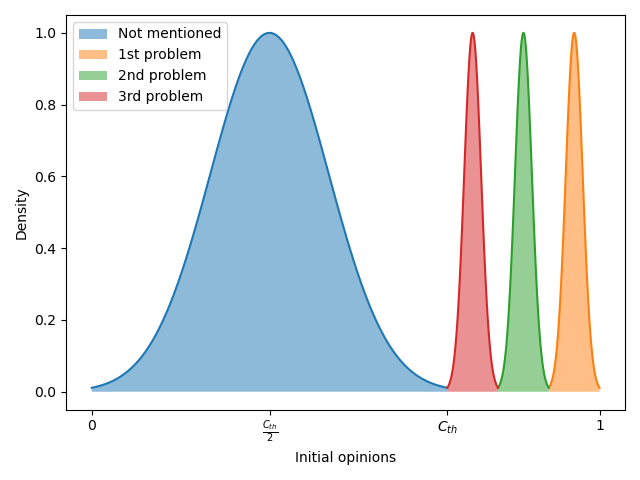 Not mentioned
1st problem
2nd problem
3rd problem

Density

1.0
0.8
0.6
0.4
0.2
0.0

0
$\frac{C_{th}}{2}$
$C_{th}$
1

Initial opinions